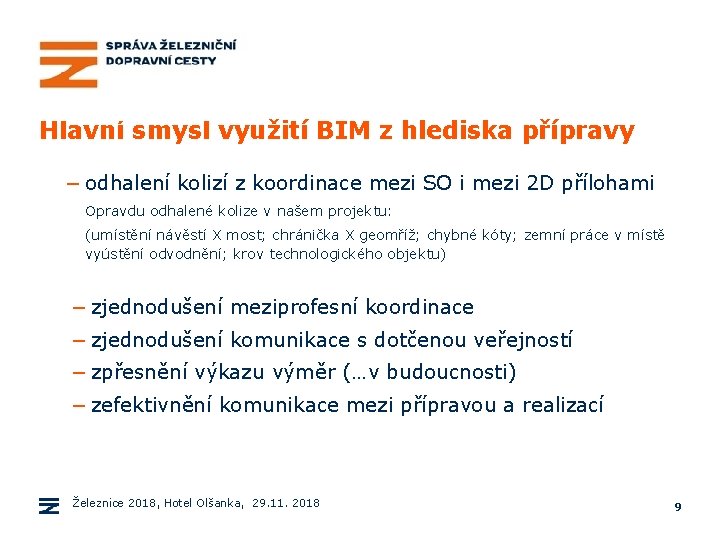 SPRÁVA ŽELEZNIČNÍ
DOPRAVNÍ CESTY

Hlavní smysl využití BIM z hlediska přípravy

– odhalení kolizí z koordinace mezi SO i mezi 2D přílohami

Opravdu odhalené kolize v našem projektu:

(umístění návěstí X most; chránička X geomříž; chybné kóty; zemní práce v místě vyústění odvodnění; krov technologického objektu)

– zjednodušení meziprofesní koordinace

– zjednodušení komunikace s dotčenou veřejností

– zpřesnění výkazu výměr (…v budoucnosti)

– zefektivnění komunikace mezi přípravou a realizací

Železnice 2018, Hotel Olšanka, 29.11. 2018

9